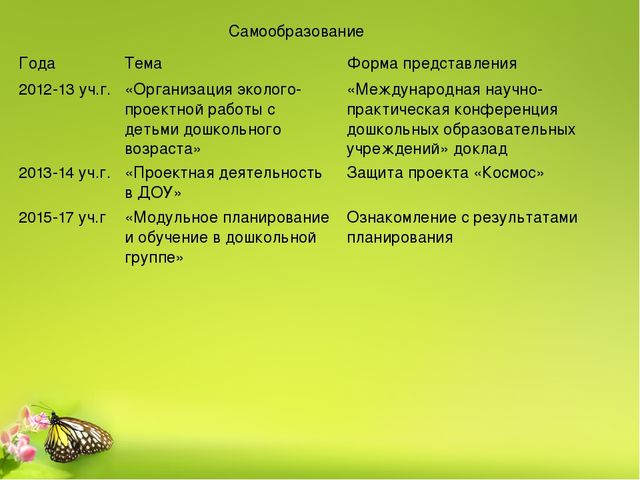 Самообразование

| Года | Тема | Форма представления |
|---|---|---|
| 2012-13 уч.г. | «Организация эколого-проектной работы с детьми дошкольного возраста» | «Международная научно-практическая конференция дошкольных образовательных учреждений» доклад |
| 2013-14 уч.г. | «Проектная деятельность в ДОУ» | Защита проекта «Космос» |
| 2015-17 уч.г | «Модульное планирование и обучение в дошкольной группе» | Ознакомление с результатами планирования |